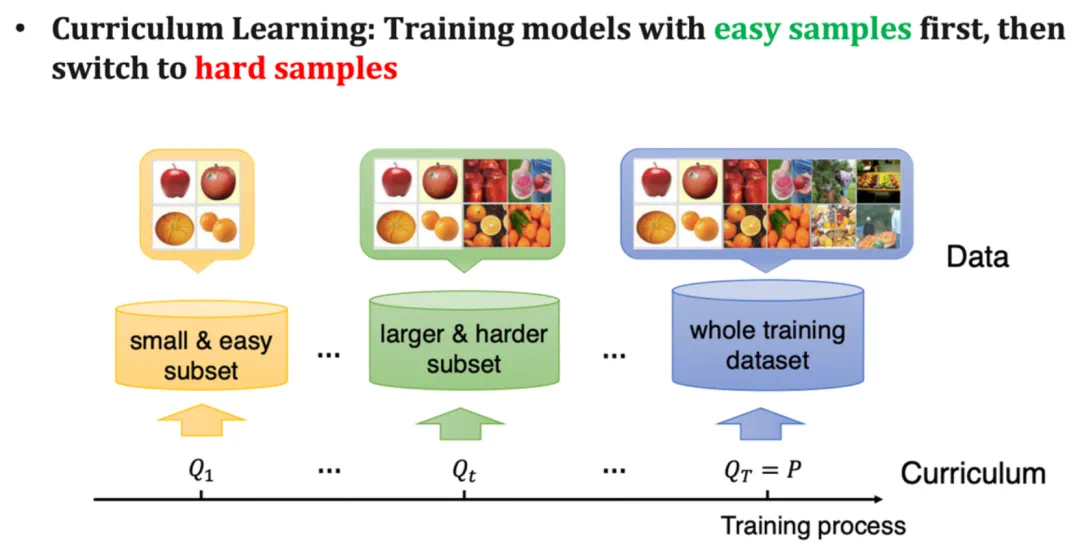 • Curriculum Learning: Training models with easy samples first, then switch to hard samples

Data

small & easy subset

...

larger & harder subset

...

whole training dataset

$Q_1$ ... $Q_t$ ... $Q_T = P$

Curriculum

Training process